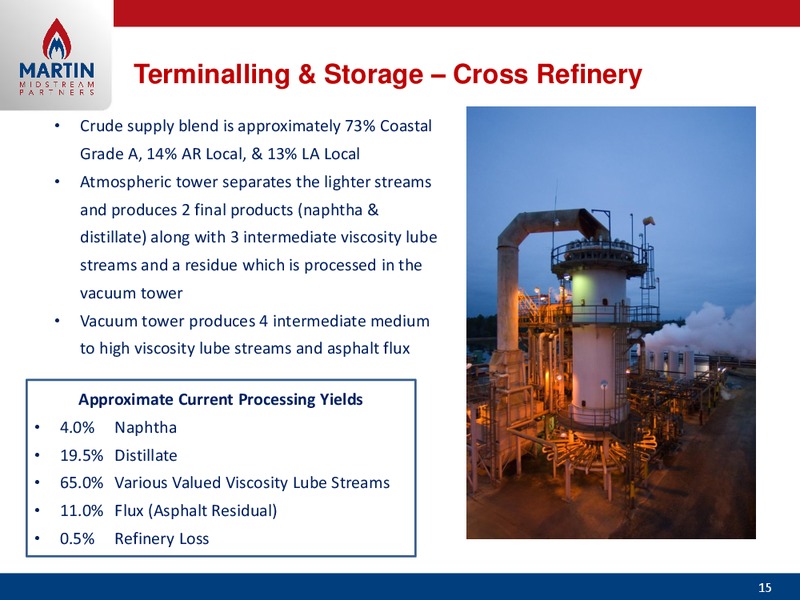 MARTIN
MIDSTREAM
PARTNERS

Terminalling & Storage – Cross Refinery

• Crude supply blend is approximately 73% Coastal Grade A, 14% AR Local, & 13% LA Local
• Atmospheric tower separates the lighter streams and produces 2 final products (naphtha & distillate) along with 3 intermediate viscosity lube streams and a residue which is processed in the vacuum tower
• Vacuum tower produces 4 intermediate medium to high viscosity lube streams and asphalt flux

Approximate Current Processing Yields
• 4.0% Naphtha
• 19.5% Distillate
• 65.0% Various Valued Viscosity Lube Streams
• 11.0% Flux (Asphalt Residual)
• 0.5% Refinery Loss

15